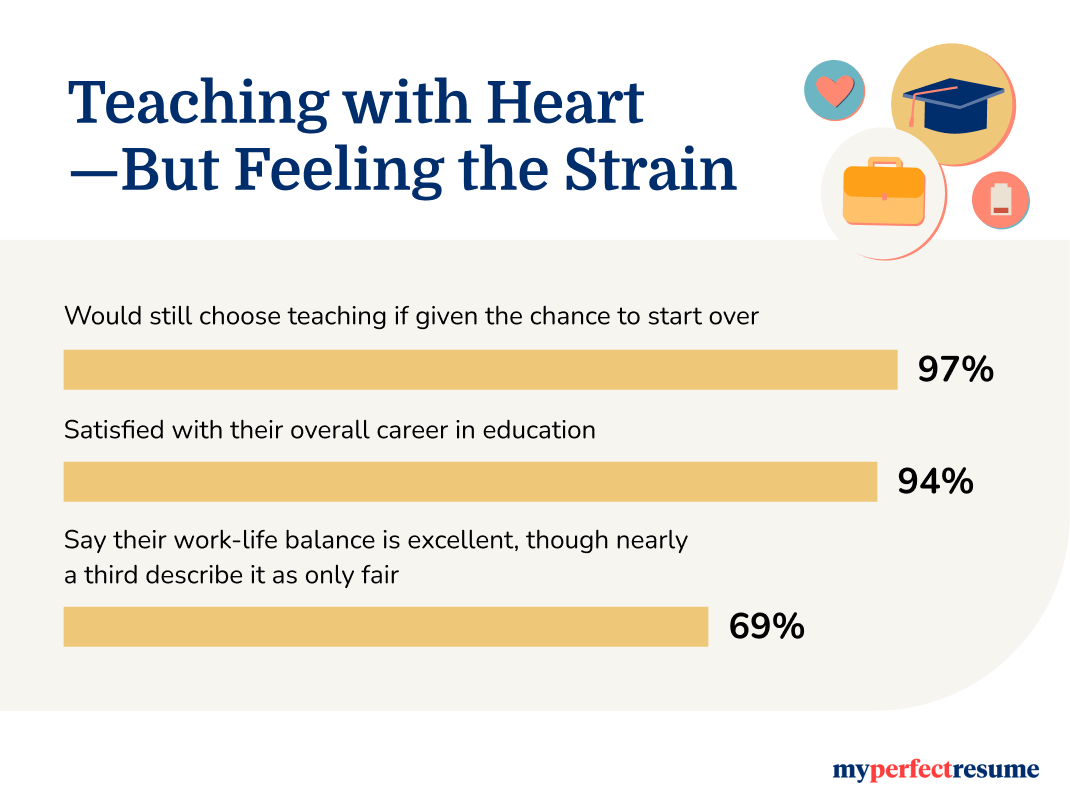 Teaching with Heart —But Feeling the Strain

Would still choose teaching if given the chance to start over

97%

Satisfied with their overall career in education

94%

Say their work-life balance is excellent, though nearly a third describe it as only fair

69%

myperfectresume